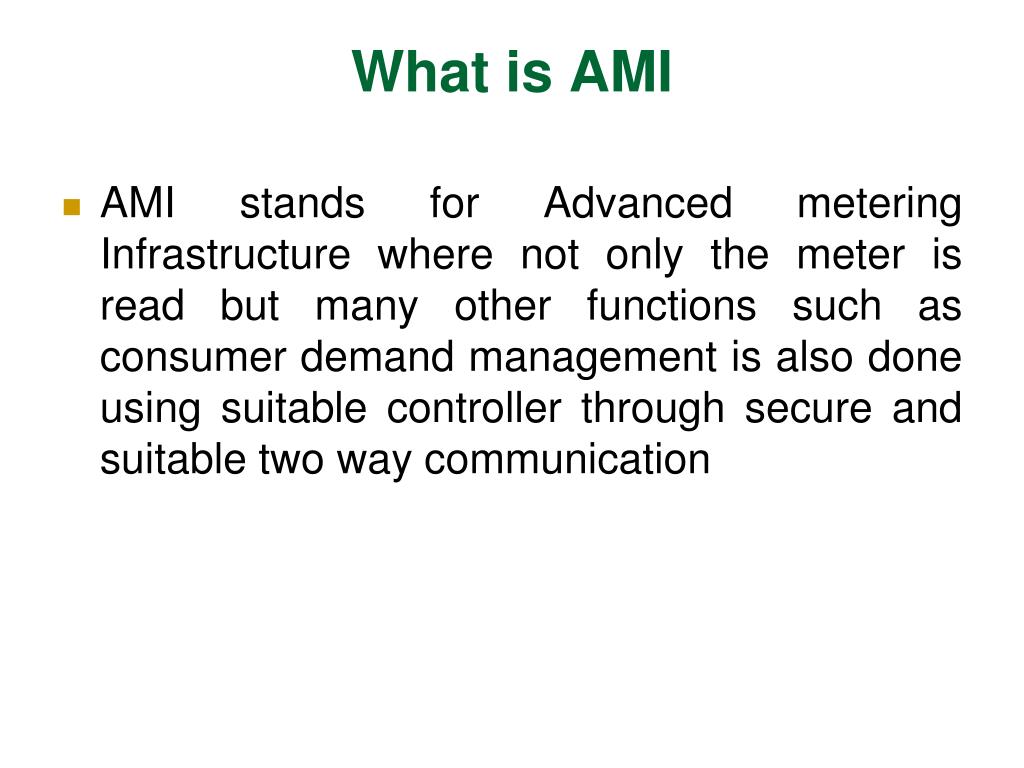 What is AMI

AMI stands for Advanced metering Infrastructure where not only the meter is read but many other functions such as consumer demand management is also done using suitable controller through secure and suitable two way communication